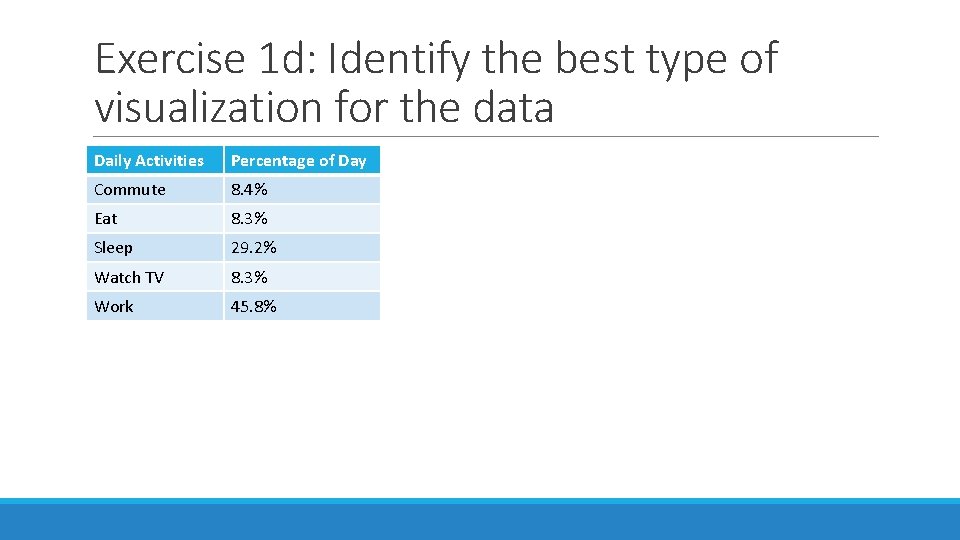 Exercise 1d: Identify the best type of visualization for the data

| Daily Activities | Percentage of Day |
|---|---|
| Commute | 8.4% |
| Eat | 8.3% |
| Sleep | 29.2% |
| Watch TV | 8.3% |
| Work | 45.8% |